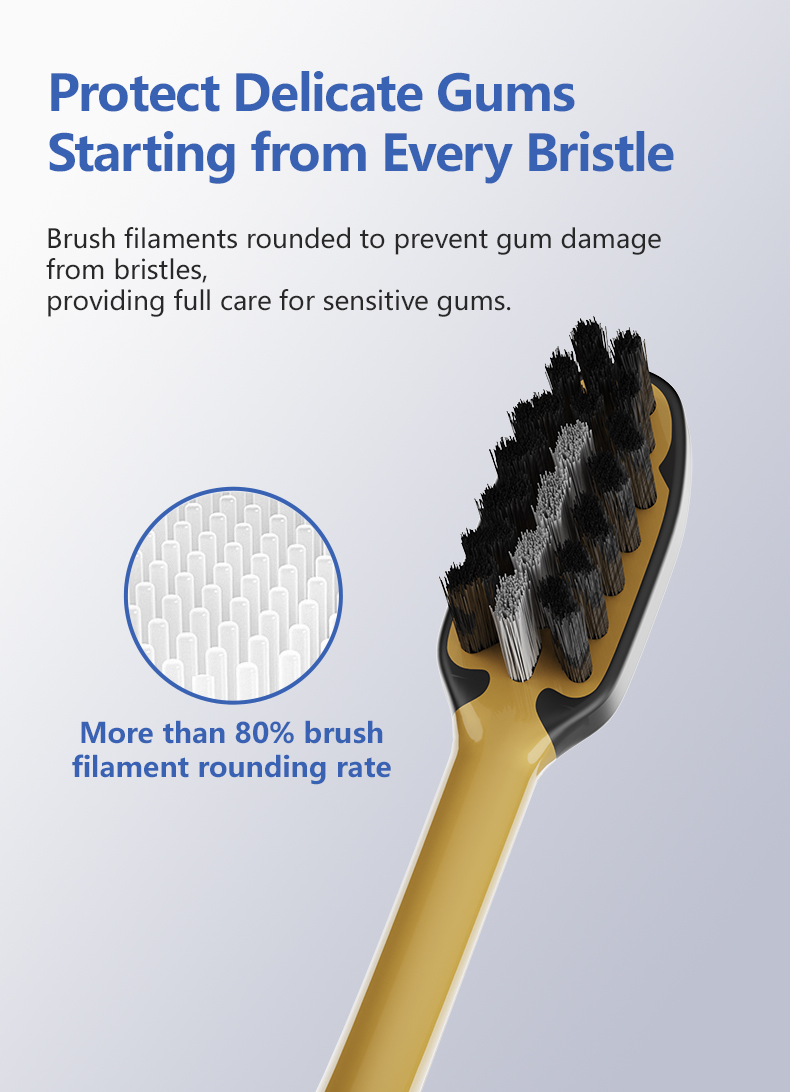 Protect Delicate Gums Starting from Every Bristle

Brush filaments rounded to prevent gum damage from bristles,
providing full care for sensitive gums.

More than 80% brush filament rounding rate